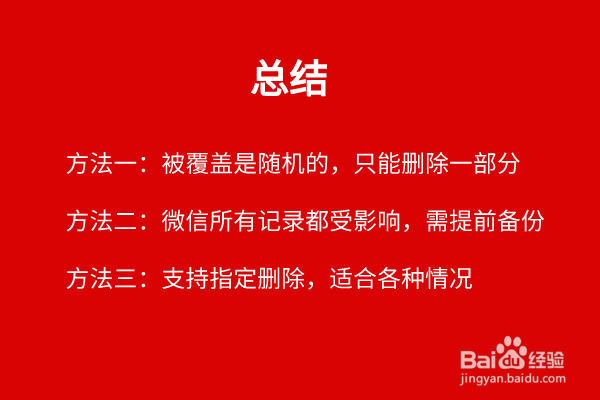 总结

方法一：被覆盖是随机的，只能删除一部分

方法二：微信所有记录都受影响，需提前备份

方法三：支持指定删除，适合各种情况

Baidu经验
jingyan.baidu.com